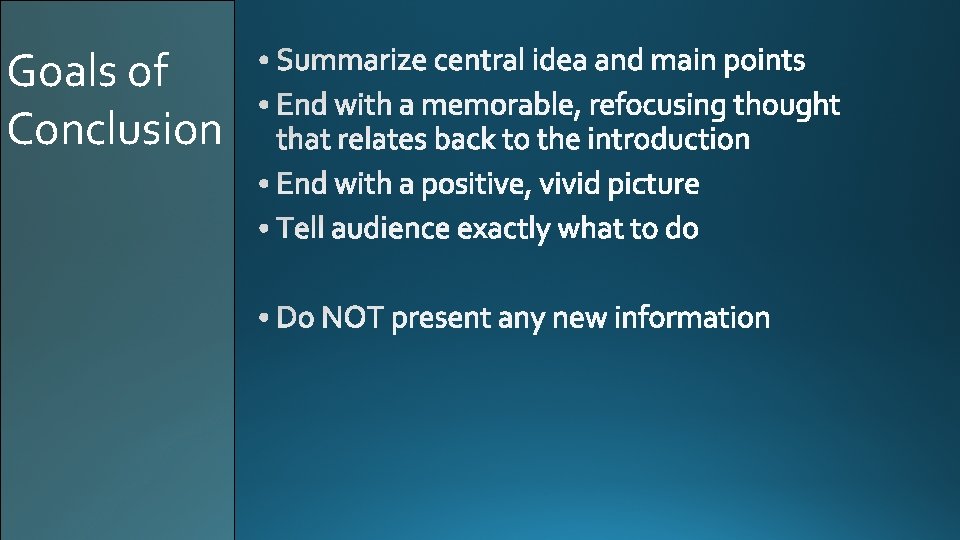 Goals of Conclusion

• Summarize central idea and main points
• End with a memorable, refocusing thought that relates back to the introduction
• End with a positive, vivid picture
• Tell audience exactly what to do

• Do NOT present any new information